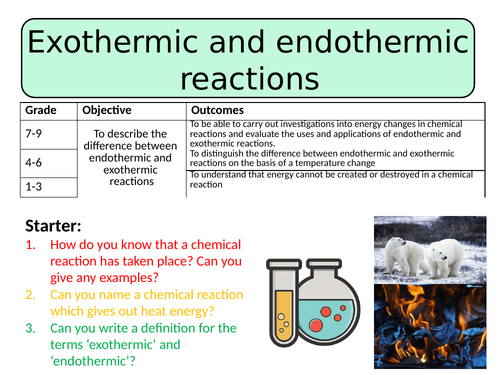 Exothermic and endothermic reactions

| Grade | Objective | Outcomes |
|---|---|---|
| 7-9 | To describe the difference between endothermic and exothermic reactions | To be able to carry out investigations into energy changes in chemical reactions and evaluate the uses and applications of endothermic and exothermic reactions. |
| 4-6 | | To distinguish the difference between endothermic and exothermic reactions on the basis of a temperature change |
| 1-3 | | To understand that energy cannot be created or destroyed in a chemical reaction |

Starter:
1. How do you know that a chemical reaction has taken place? Can you give any examples?
2. Can you name a chemical reaction which gives out heat energy?
3. Can you write a definition for the terms ‘exothermic’ and ‘endothermic’?